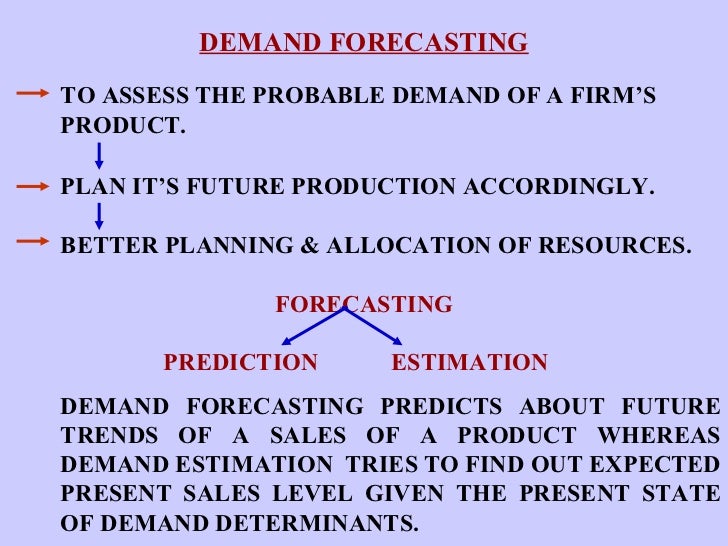 DEMAND FORECASTING

TO ASSESS THE PROBABLE DEMAND OF A FIRM'S PRODUCT.

PLAN IT'S FUTURE PRODUCTION ACCORDINGLY.

BETTER PLANNING & ALLOCATION OF RESOURCES.

FORECASTING

PREDICTION

ESTIMATION

DEMAND FORECASTING PREDICTS ABOUT FUTURE TRENDS OF A SALES OF A PRODUCT WHEREAS DEMAND ESTIMATION TRIES TO FIND OUT EXPECTED PRESENT SALES LEVEL GIVEN THE PRESENT STATE OF DEMAND DETERMINANTS.